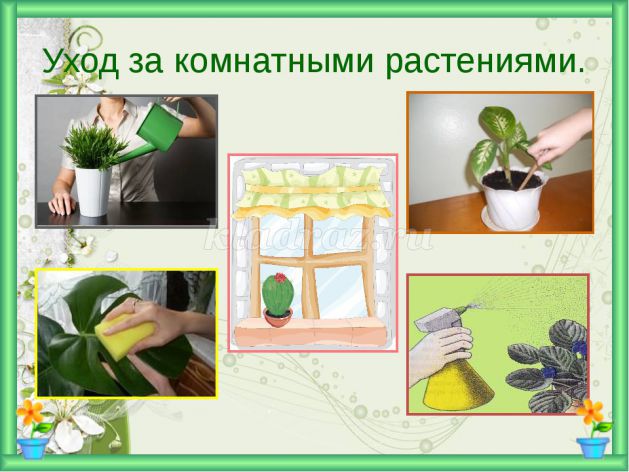 Уход за комнатными растениями.

kladraz.ru